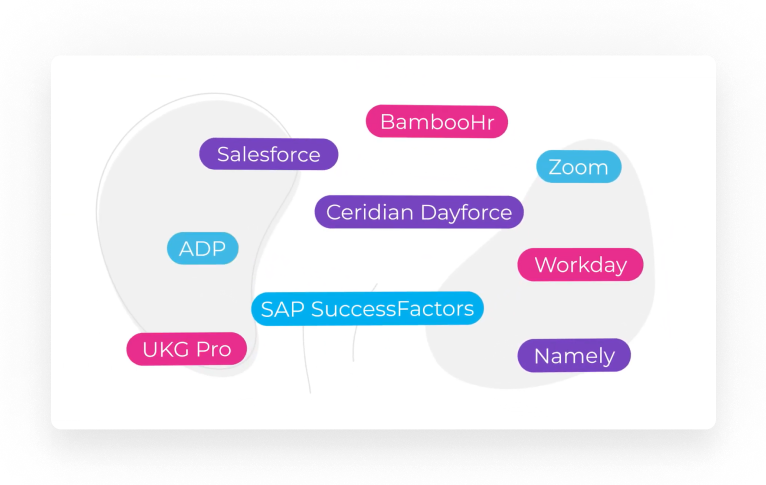 BambooHr

Salesforce

Zoom

Ceridian Dayforce

ADP

Workday

SAP SuccessFactors

UKG Pro

Namely